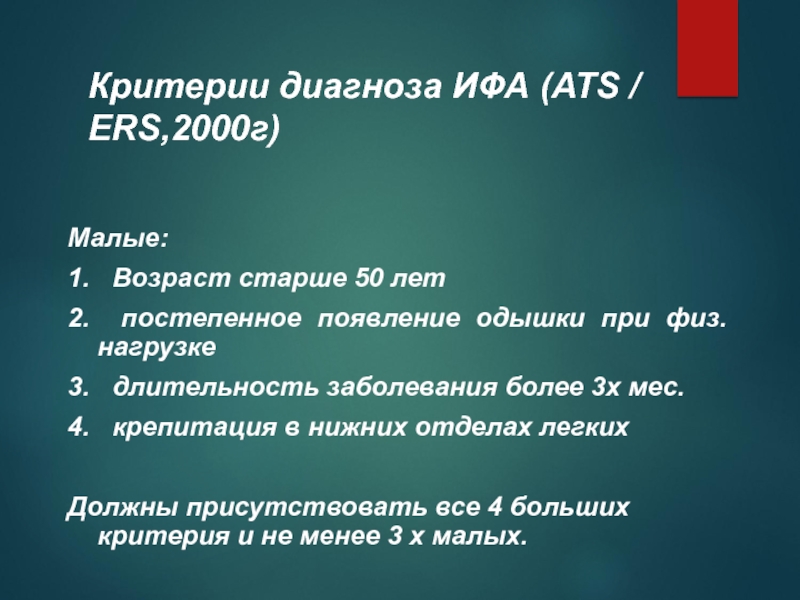 Критерии диагноза ИФА (ATS / ERS,2000г)

Малые:

1. Возраст старше 50 лет
2. постепенное появление одышки при физ. нагрузке
3. длительность заболевания более 3х мес.
4. крепитация в нижних отделах легких

Должны присутствовать все 4 больших критерия и не менее 3 х малых.